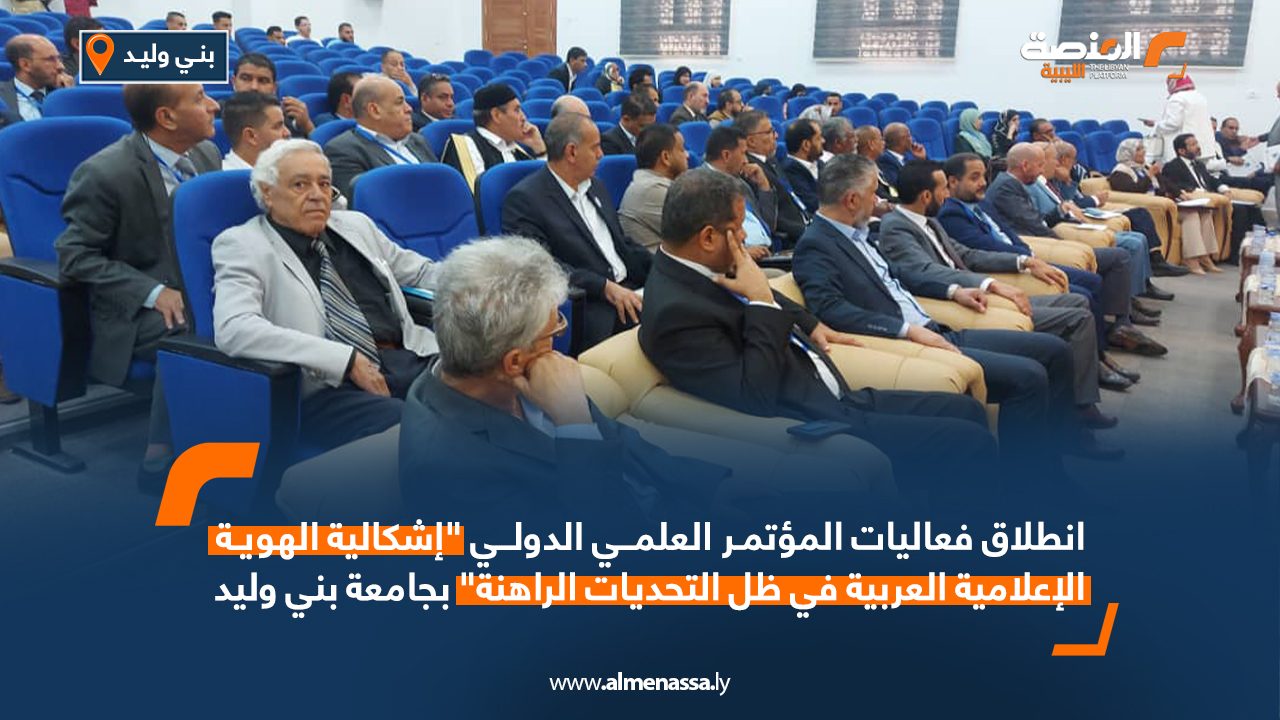 بني وليد

المنصة الليبية
THE LIBYAN PLATFORM

انطلاق فعاليات المؤتمر العلمي الدولي "إشكالية الهوية الإعلامية العربية في ظل التحديات الراهنة" بجامعة بني وليد

www.almenassa.ly